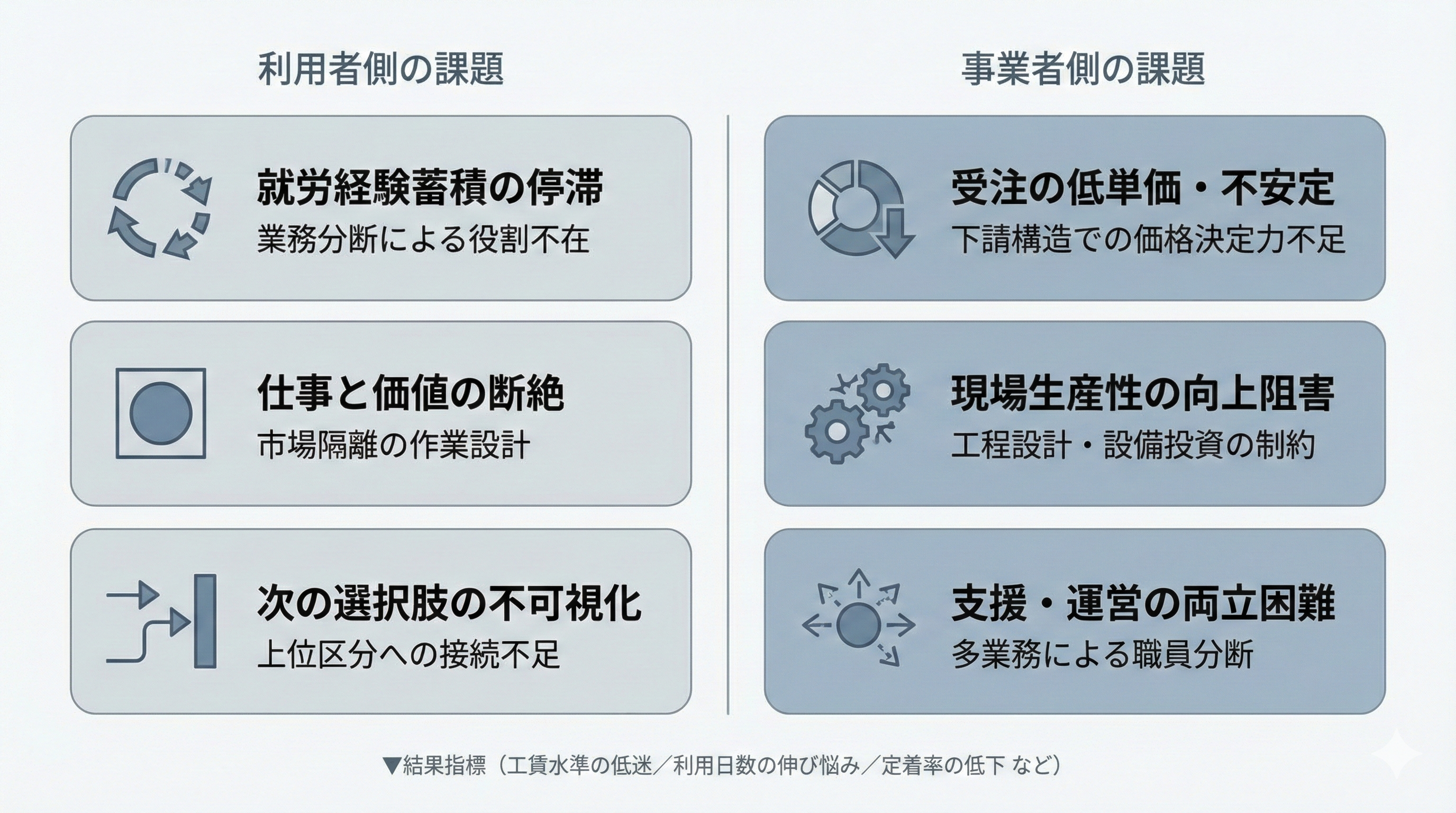 利用者側の課題

就労経験蓄積の停滞
業務分断による役割不在

仕事と価値の断絶
市場隔離の作業設計

次の選択肢の不可視化
上位区分への接続不足

事業者側の課題

受注の低単価・不安定
下請構造での価格決定力不足

現場生産性の向上阻害
工程設計・設備投資の制約

支援・運営の両立困難
多業務による職員分断

▼結果指標（工賃水準の低迷／利用日数の伸び悩み／定着率の低下 など）